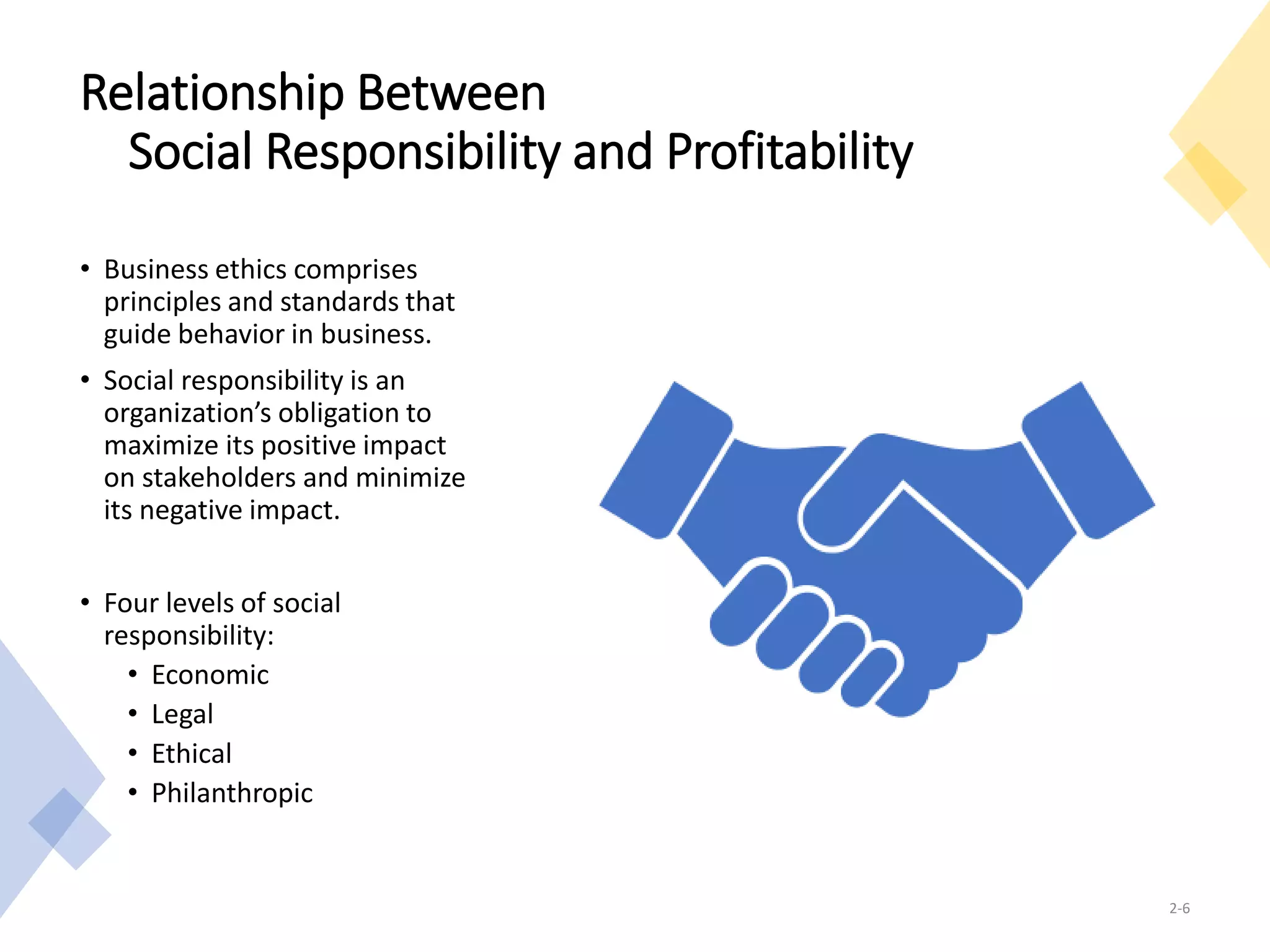 Relationship Between
Social Responsibility and Profitability

• Business ethics comprises principles and standards that guide behavior in business.

• Social responsibility is an organization’s obligation to maximize its positive impact on stakeholders and minimize its negative impact.

• Four levels of social responsibility:
  • Economic
  • Legal
  • Ethical
  • Philanthropic

2-6